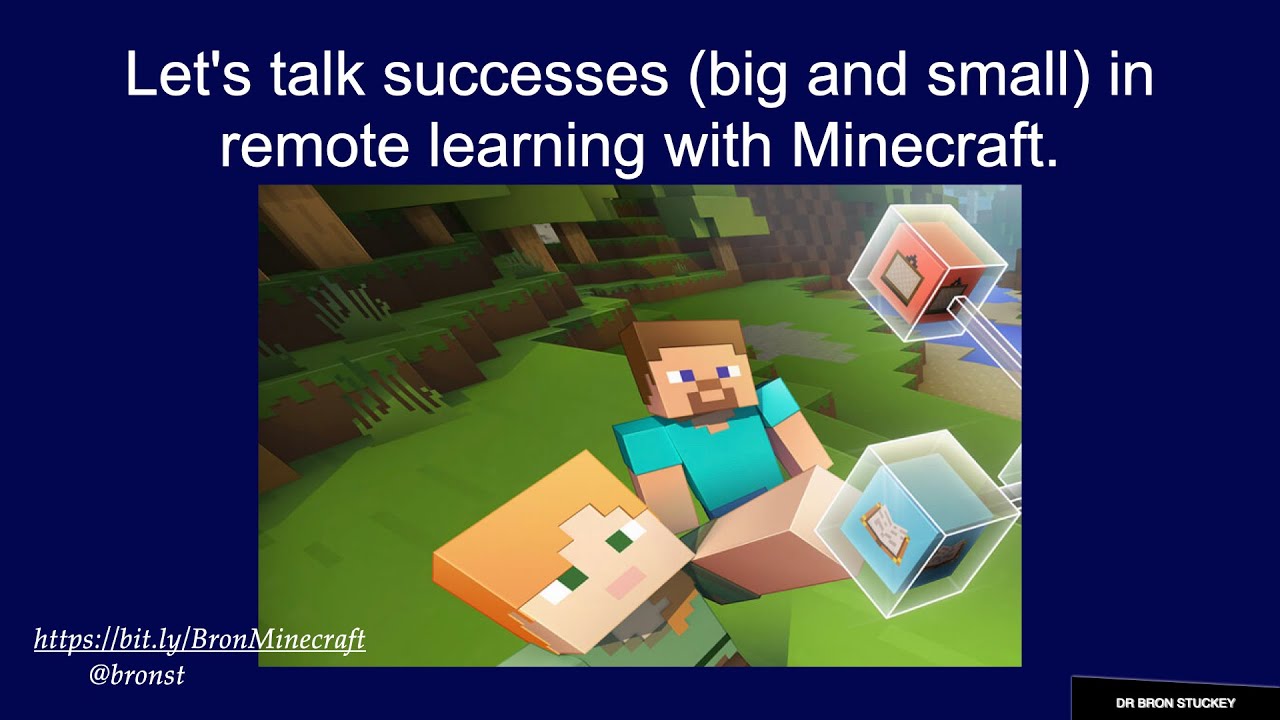 Let's talk successes (big and small) in remote learning with Minecraft.

https://bit.ly/BronMinecraft
@bronst

DR BRON STUCKEY